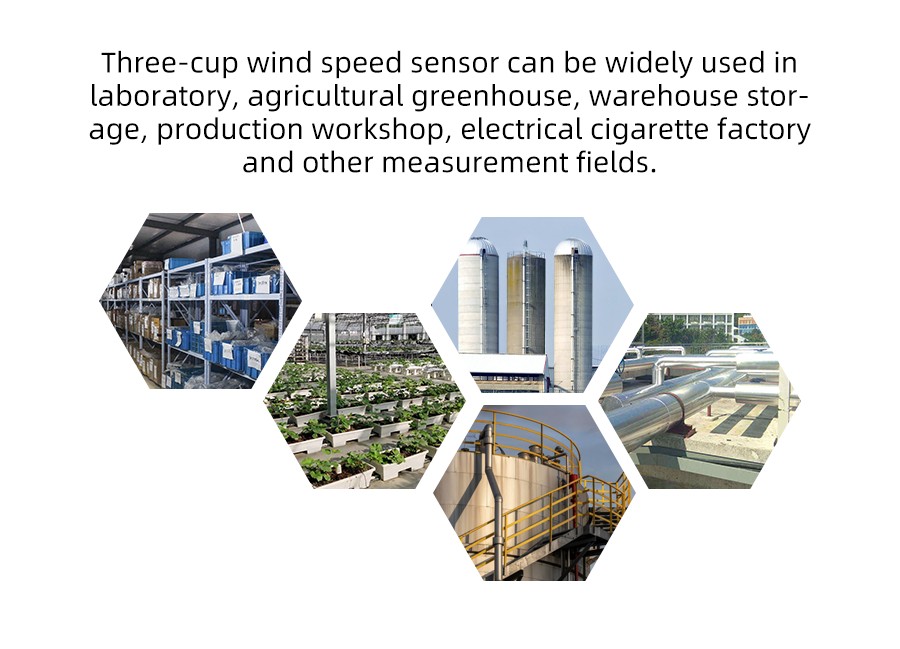 Three-cup wind speed sensor can be widely used in laboratory, agricultural greenhouse, warehouse storage, production workshop, electrical cigarette factory and other measurement fields.